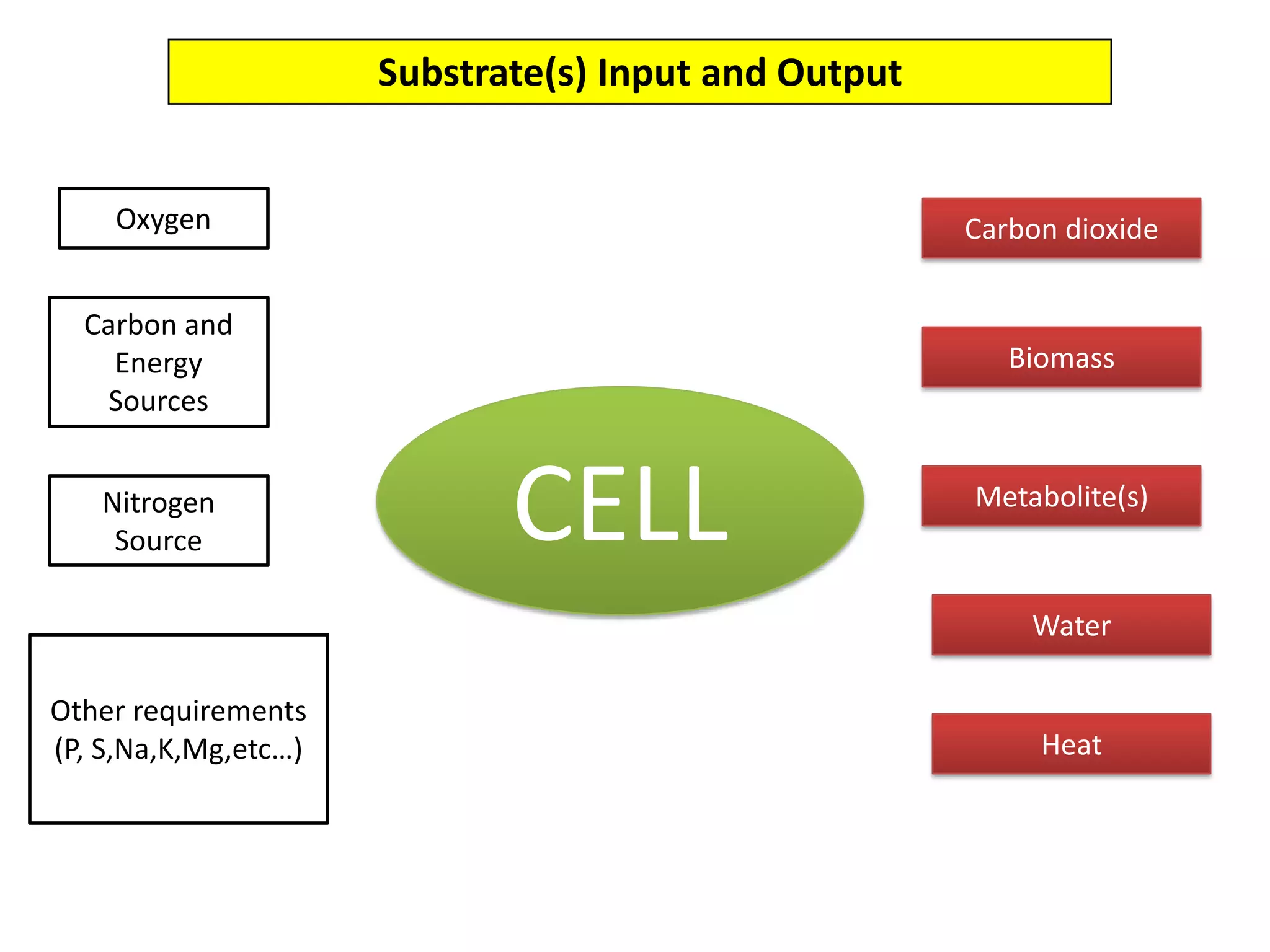 Substrate(s) Input and Output

Oxygen

Carbon and Energy Sources

Nitrogen Source

Other requirements (P, S,Na,K,Mg,etc…)

CELL

Carbon dioxide

Biomass

Metabolite(s)

Water

Heat